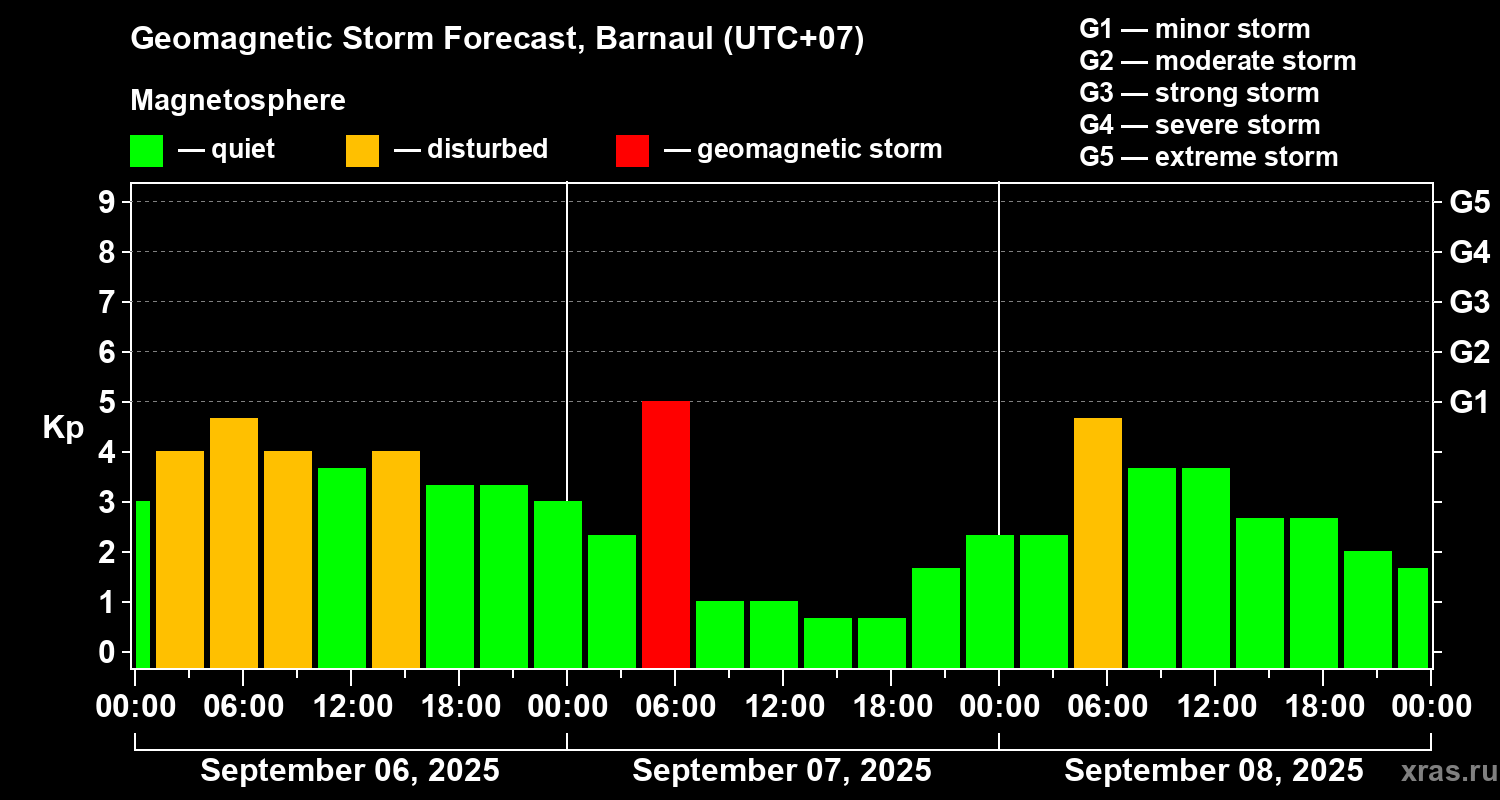 Geomagnetic Storm Forecast, Barnaul (UTC+07)

Magnetosphere

— quiet — disturbed — geomagnetic storm

G1 — minor storm
G2 — moderate storm
G3 — strong storm
G4 — severe storm
G5 — extreme storm

Kp

9
8
7
6
5
4
3
2
1
0

G5
G4
G3
G2
G1

00:00 06:00 12:00 18:00 00:00 06:00 12:00 18:00 00:00 06:00 12:00 18:00 00:00

September 06, 2025 September 07, 2025 September 08, 2025

xras.ru